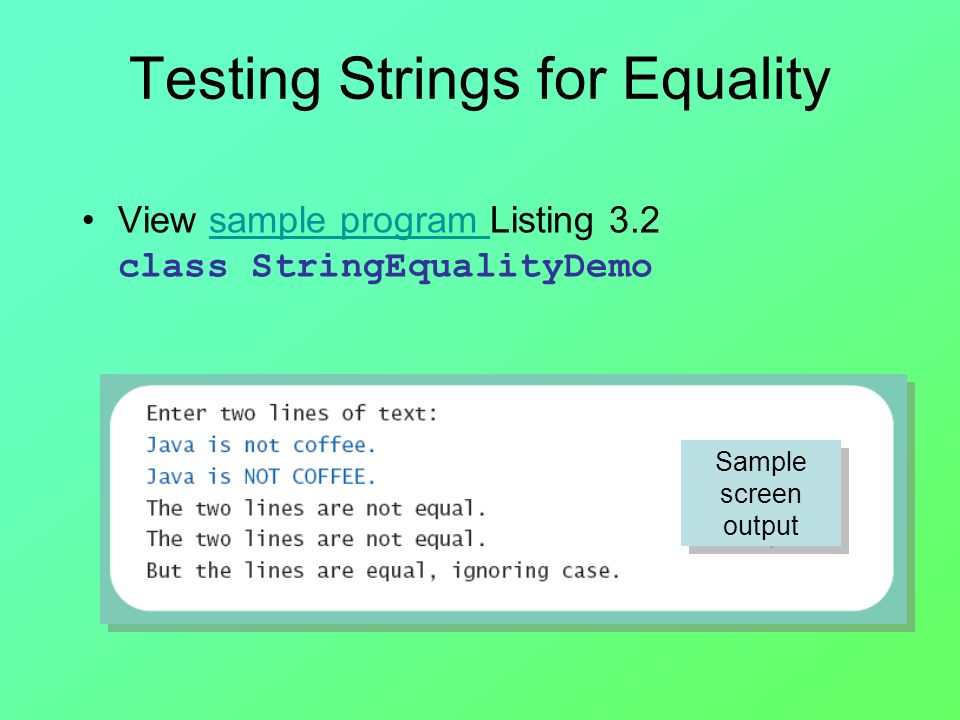 Testing Strings for Equality

• View sample program Listing 3.2
class StringEqualityDemo

Enter two lines of text:
Java is not coffee.
Java is NOT COFFEE.
The two lines are not equal.
The two lines are not equal.
But the lines are equal, ignoring case.

Sample screen output